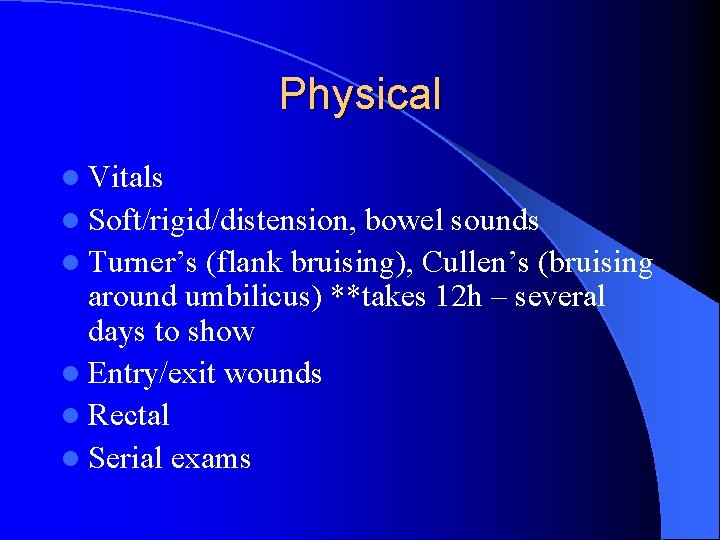 Physical

- Vitals
- Soft/rigid/distension, bowel sounds
- Turner’s (flank bruising), Cullen’s (bruising around umbilicus) **takes 12h – several days to show
- Entry/exit wounds
- Rectal
- Serial exams